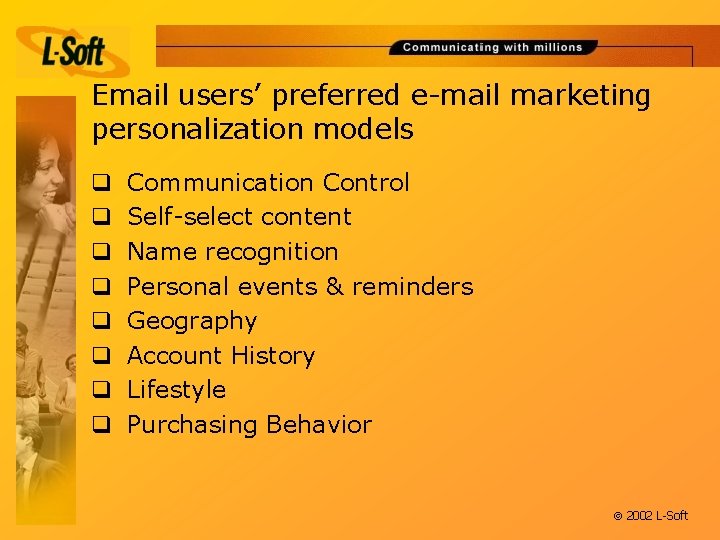 L-Soft

Communicating with millions

Email users' preferred e-mail marketing personalization models

❑ Communication Control
❑ Self-select content
❑ Name recognition
❑ Personal events & reminders
❑ Geography
❑ Account History
❑ Lifestyle
❑ Purchasing Behavior

© 2002 L-Soft